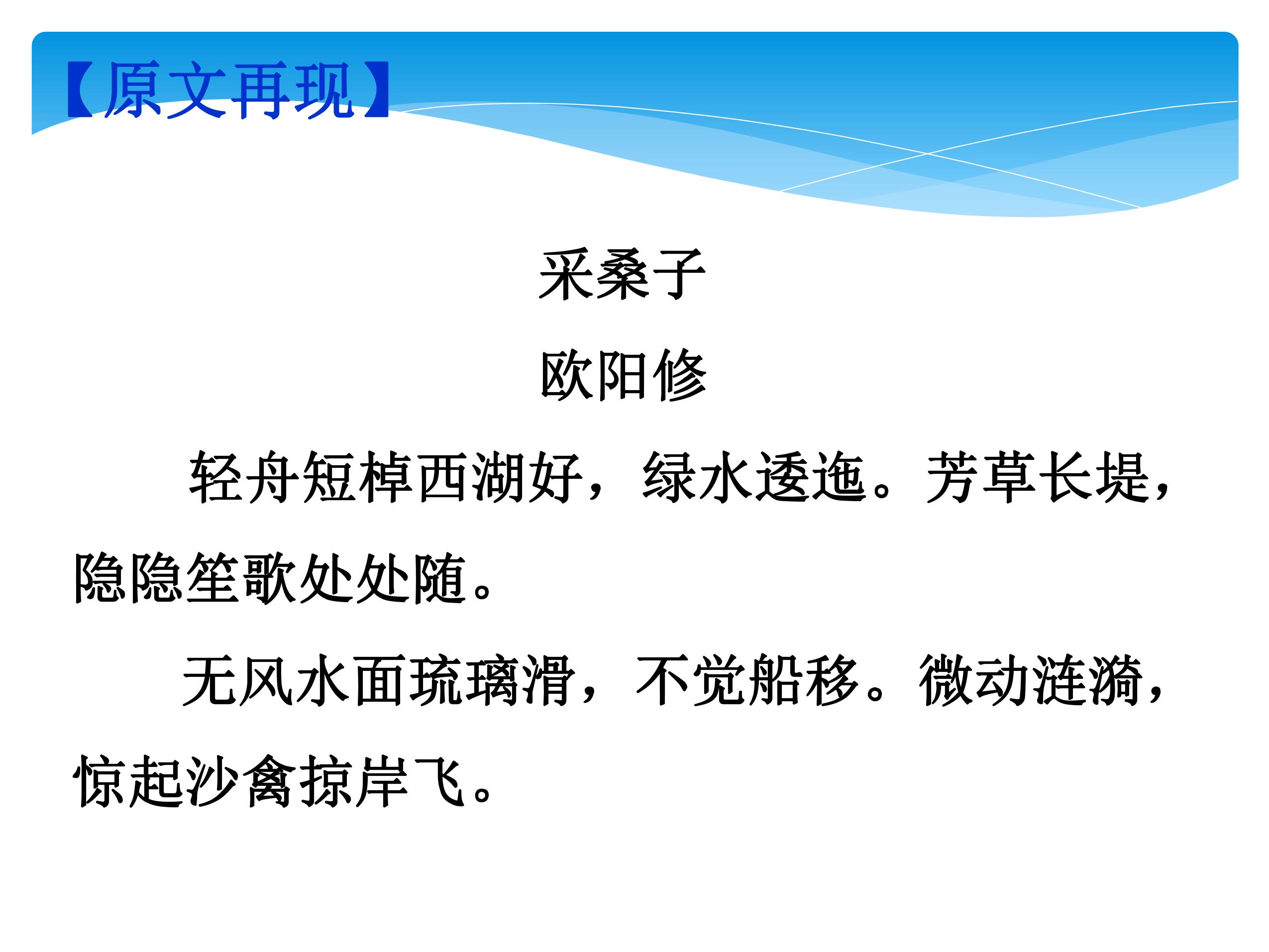 【原文再现】

采桑子

欧阳修

轻舟短棹西湖好，绿水逶迤。芳草长堤，隐隐笙歌处处随。

无风水面琉璃滑，不觉船移。微动涟漪，惊起沙禽掠岸飞。